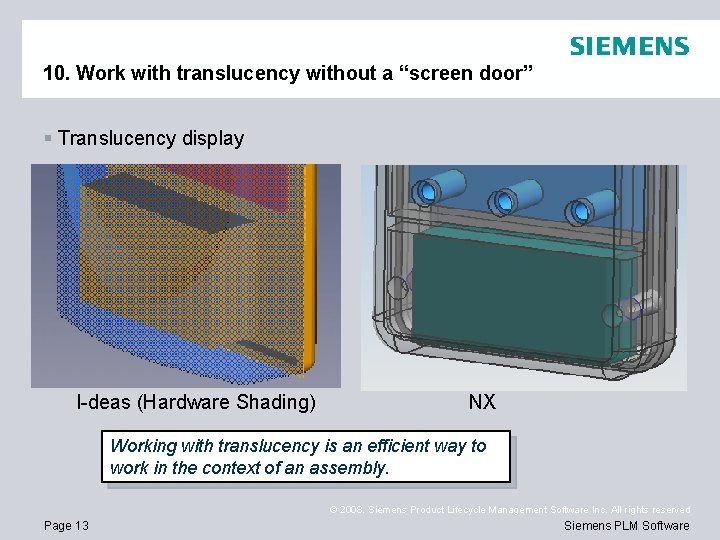 SIEMENS

10. Work with translucency without a “screen door”

▪ Translucency display

I-deas (Hardware Shading)

NX

Working with translucency is an efficient way to work in the context of an assembly.

© 2008. Siemens Product Lifecycle Management Software Inc. All rights reserved

Page 13

Siemens PLM Software